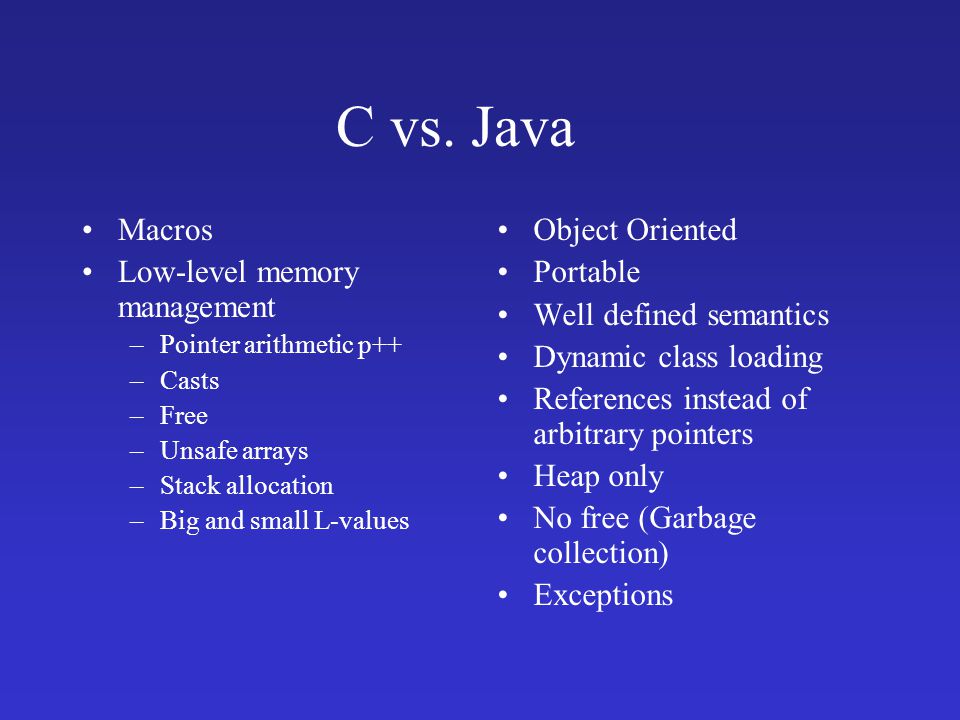 C vs. Java

• Macros
• Low-level memory management
  – Pointer arithmetic p++
  – Casts
  – Free
  – Unsafe arrays
  – Stack allocation
  – Big and small L-values

• Object Oriented
• Portable
• Well defined semantics
• Dynamic class loading
• References instead of arbitrary pointers
• Heap only
• No free (Garbage collection)
• Exceptions